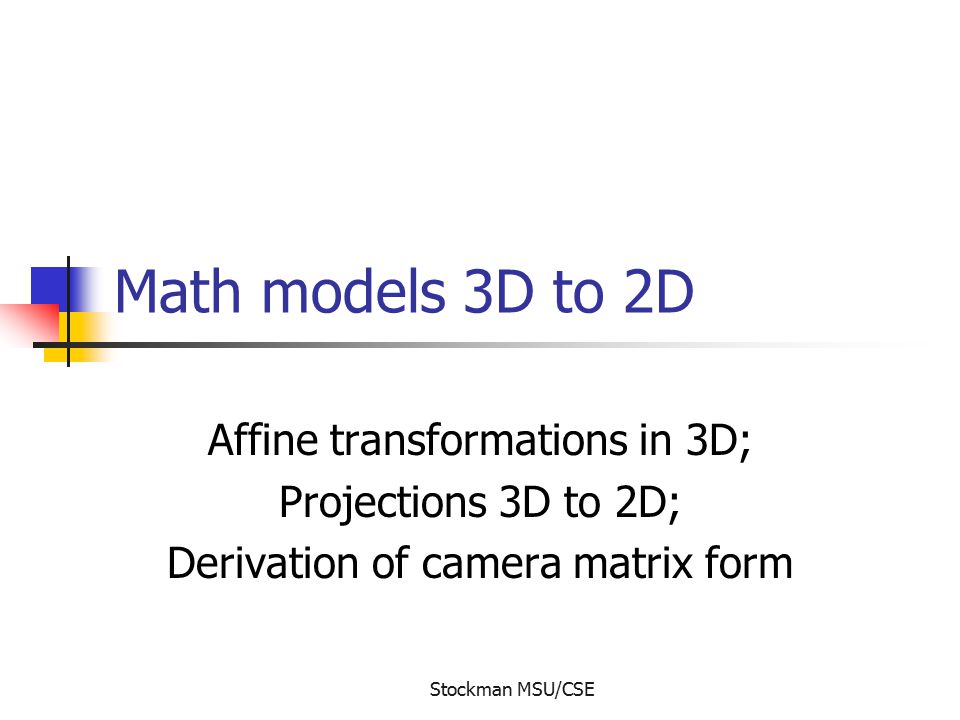 Math models 3D to 2D

Affine transformations in 3D;
Projections 3D to 2D;
Derivation of camera matrix form

Stockman MSU/CSE